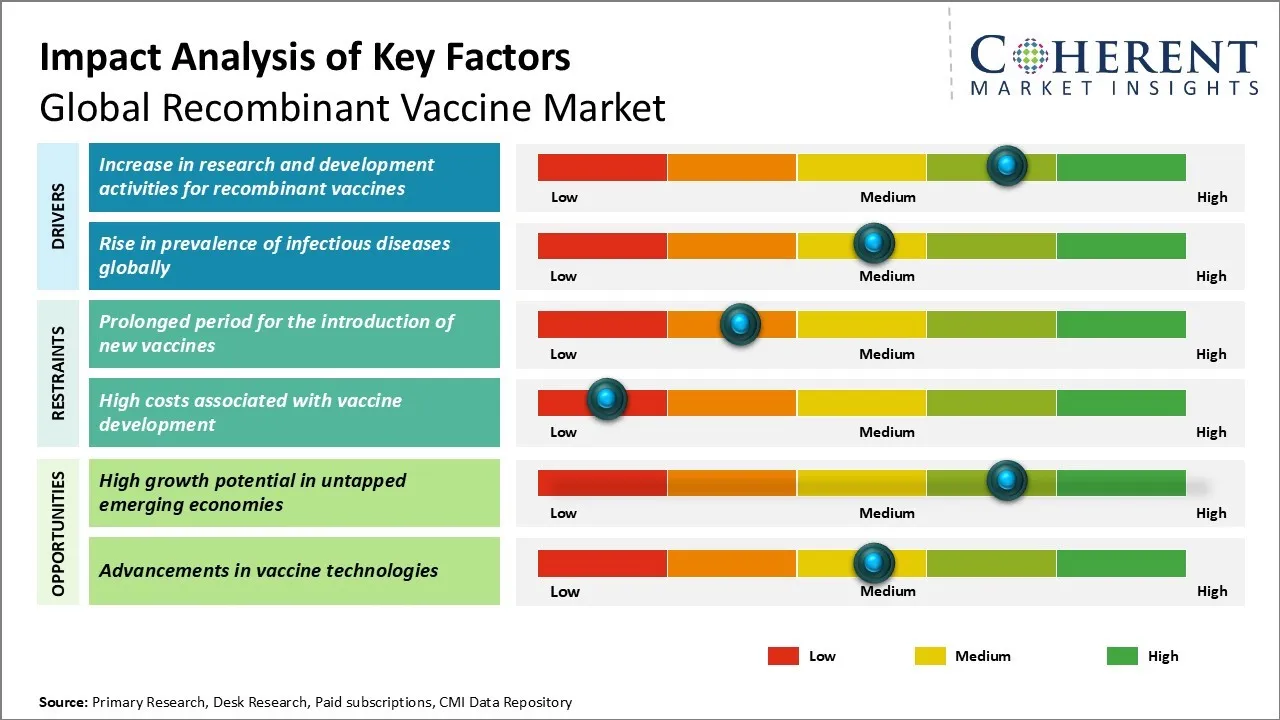 Impact Analysis of Key Factors
Global Recombinant Vaccine Market

COHERENT
MARKET INSIGHTS

DRIVERS

Increase in research and development activities for recombinant vaccines

Low Medium High

Rise in prevalence of infectious diseases globally

Low Medium High

RESTRAINTS

Prolonged period for the introduction of new vaccines

Low Medium High

High costs associated with vaccine development

Low Medium High

OPPORTUNITIES

High growth potential in untapped emerging economies

Low Medium High

Advancements in vaccine technologies

Low Medium High

Low Medium High

Source: Primary Research, Desk Research, Paid subscriptions, CMI Data Repository